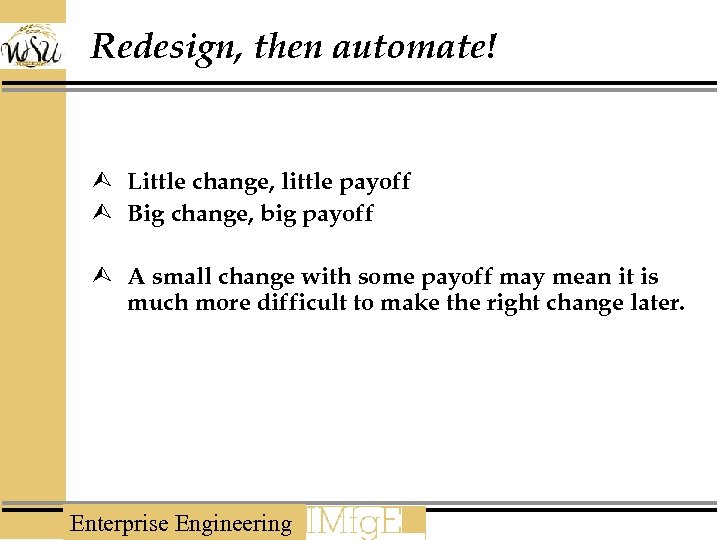 WSU

Redesign, then automate!

Little change, little payoff

Big change, big payoff

A small change with some payoff may mean it is much more difficult to make the right change later.

Enterprise Engineering IMfgE